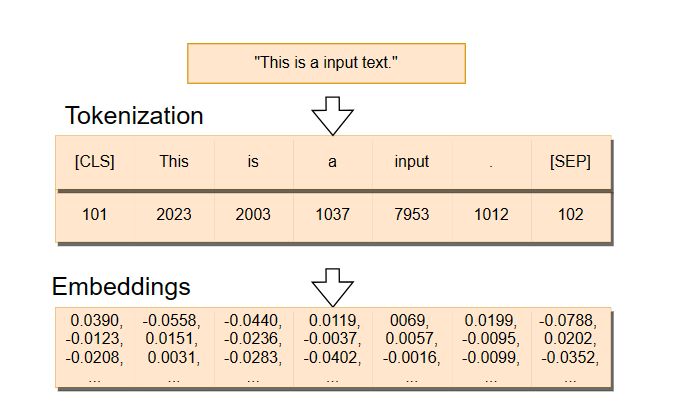 "This is a input text."

Tokenization

| [CLS] | This | is | a | input | . | [SEP] |
|---|---|---|---|---|---|---|
| 101 | 2023 | 2003 | 1037 | 7953 | 1012 | 102 |

Embeddings

| 0.0390, -0.0123, -0.0208, ... | -0.0558, 0.0151, 0.0031, ... | -0.0440, -0.0236, -0.0283, ... | 0.0119, -0.0037, -0.0402, ... | 0069, 0.0057, -0.0016, ... | 0.0199, -0.0095, -0.0099, ... | -0.0788, 0.0202, -0.0352, ... |
|---|---|---|---|---|---|---|